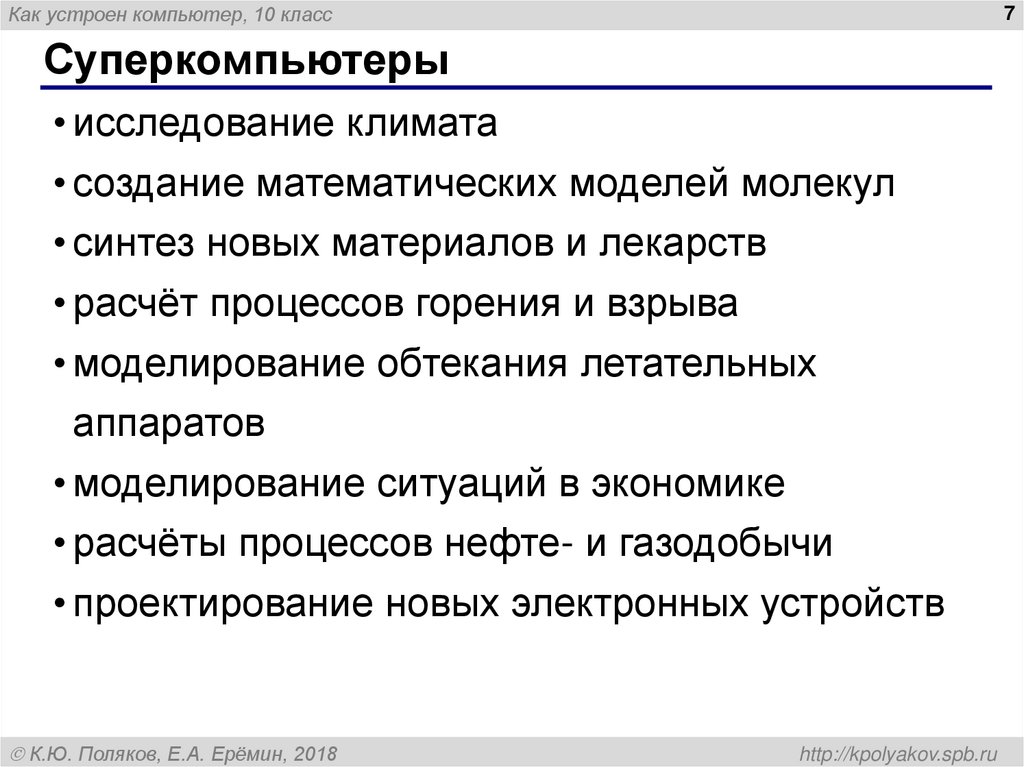 Как устроен компьютер, 10 класс

7

Суперкомпьютеры

• исследование климата
• создание математических моделей молекул
• синтез новых материалов и лекарств
• расчёт процессов горения и взрыва
• моделирование обтекания летательных аппаратов
• моделирование ситуаций в экономике
• расчёты процессов нефте- и газодобычи
• проектирование новых электронных устройств

© К.Ю. Поляков, Е.А. Ерёмин, 2018

http://kpolyakov.spb.ru